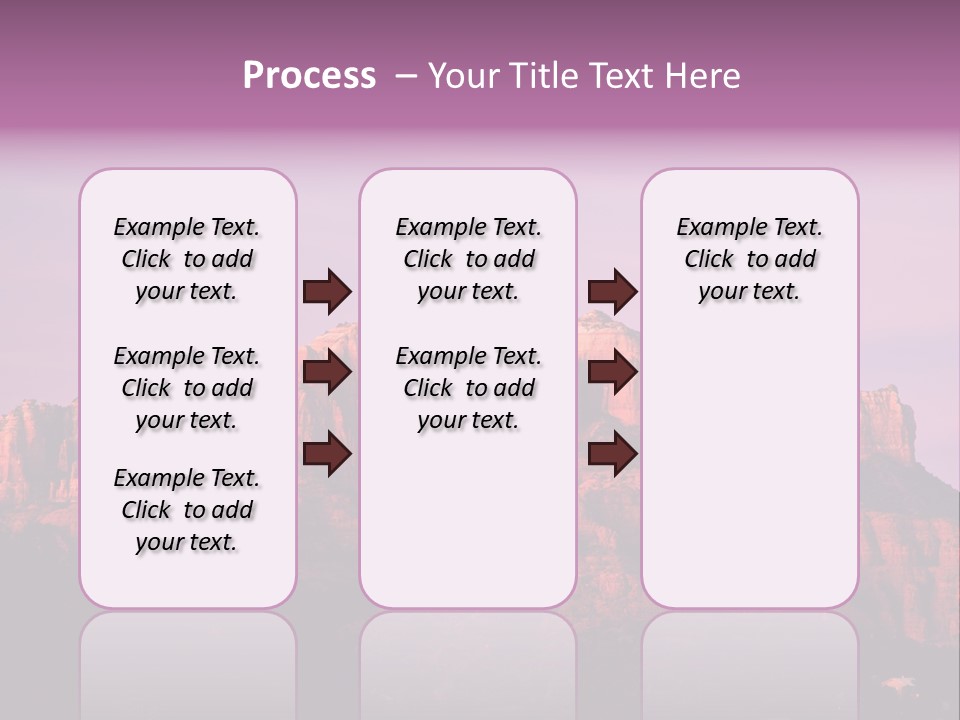 Process – Your Title Text Here

Example Text. Click to add your text.

Example Text. Click to add your text.

Example Text. Click to add your text.

Example Text. Click to add your text.

Example Text. Click to add your text.

Example Text. Click to add your text.